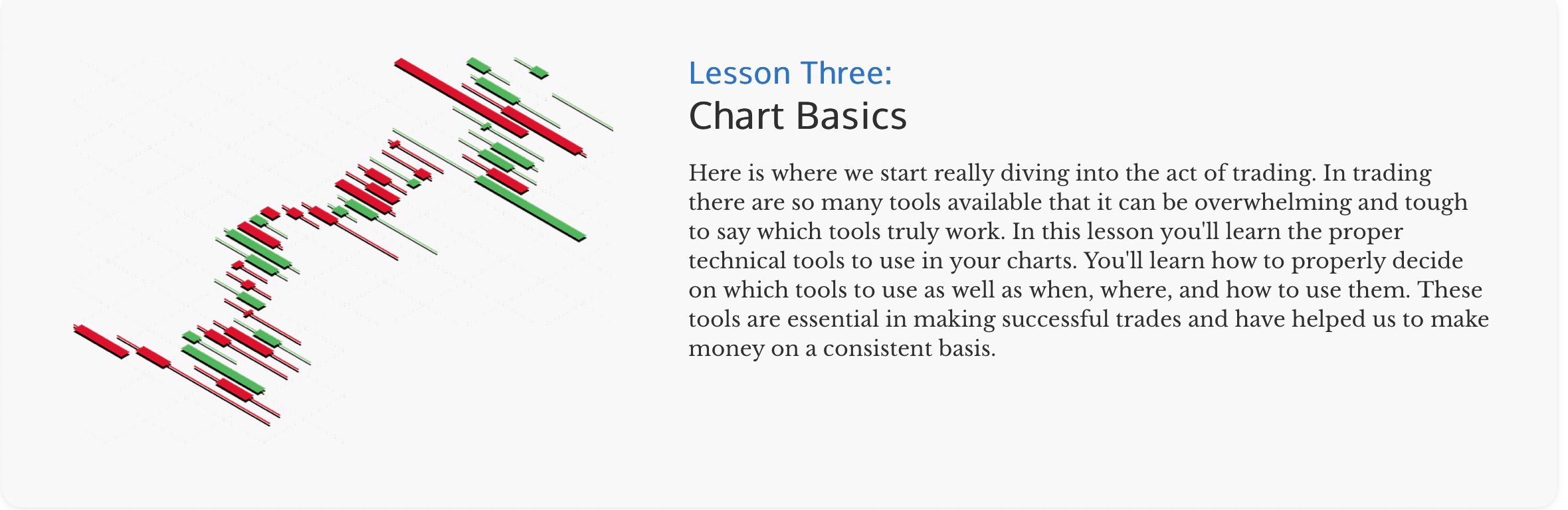 Lesson Three:
Chart Basics

Here is where we start really diving into the act of trading. In trading there are so many tools available that it can be overwhelming and tough to say which tools truly work. In this lesson you'll learn the proper technical tools to use in your charts. You'll learn how to properly decide on which tools to use as well as when, where, and how to use them. These tools are essential in making successful trades and have helped us to make money on a consistent basis.